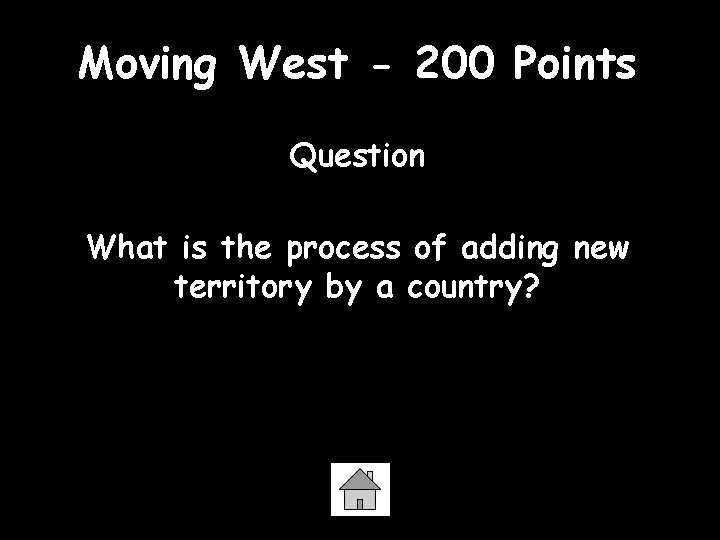 Moving West - 200 Points

Question

What is the process of adding new territory by a country?